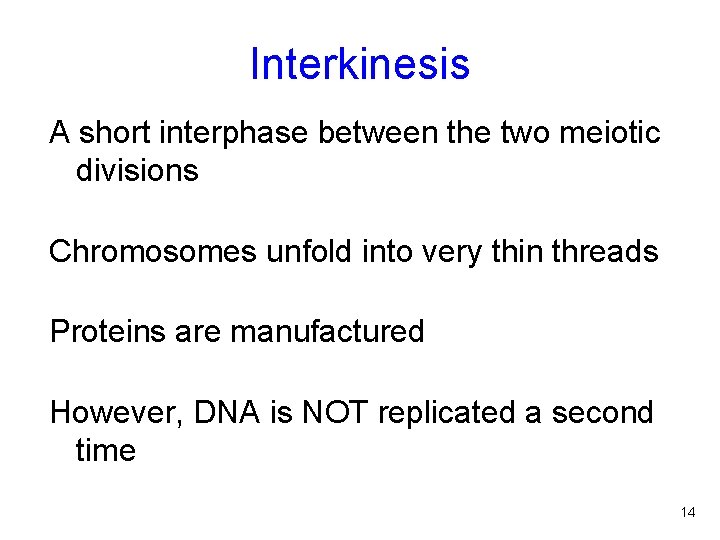 Interkinesis

A short interphase between the two meiotic divisions

Chromosomes unfold into very thin threads

Proteins are manufactured

However, DNA is NOT replicated a second time

14